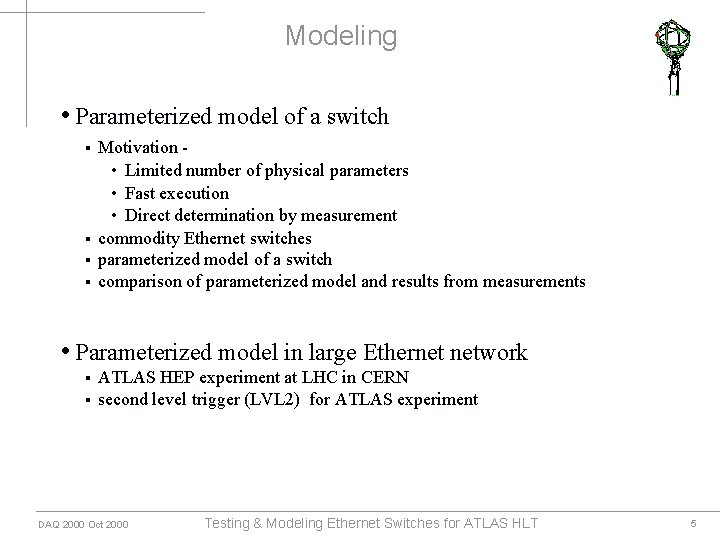 Modeling

• Parameterized model of a switch
▪ Motivation -
• Limited number of physical parameters
• Fast execution
• Direct determination by measurement
▪ commodity Ethernet switches
▪ parameterized model of a switch
▪ comparison of parameterized model and results from measurements

• Parameterized model in large Ethernet network
▪ ATLAS HEP experiment at LHC in CERN
▪ second level trigger (LVL2) for ATLAS experiment

DAQ 2000 Oct 2000

Testing & Modeling Ethernet Switches for ATLAS HLT

5